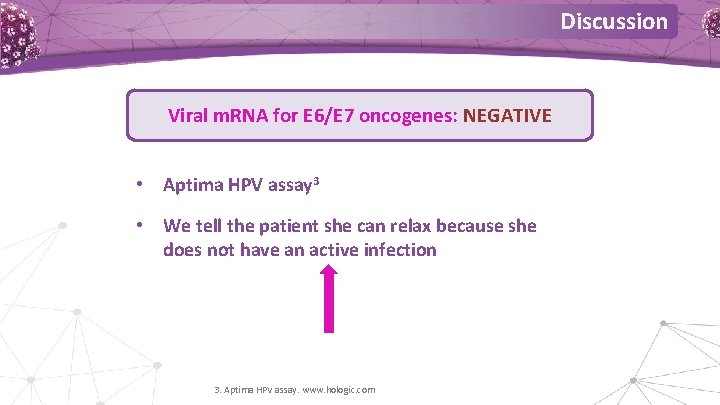 Discussion

Viral mRNA for E6/E7 oncogenes: NEGATIVE

• Aptima HPV assay$^3$

• We tell the patient she can relax because she does not have an active infection

3. Aptima HPV assay. www.hologic.com